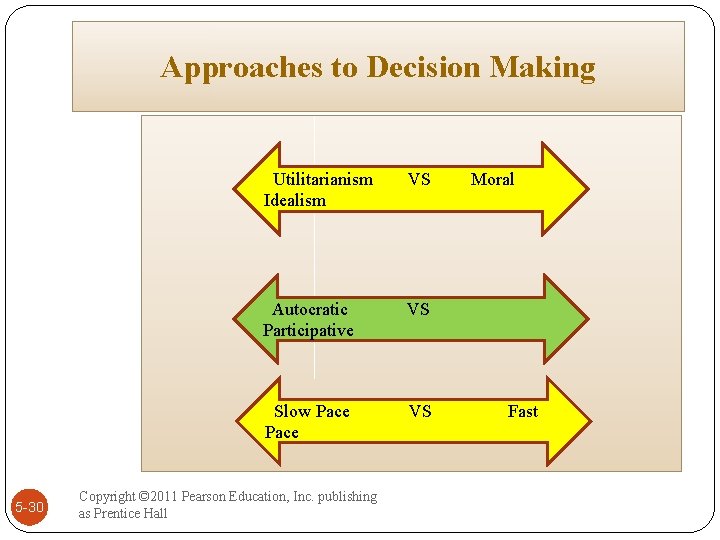 Approaches to Decision Making

Utilitarianism VS Moral Idealism

Autocratic VS Participative

Slow Pace VS Fast Pace

5-30

Copyright ©2011 Pearson Education, Inc. publishing as Prentice Hall